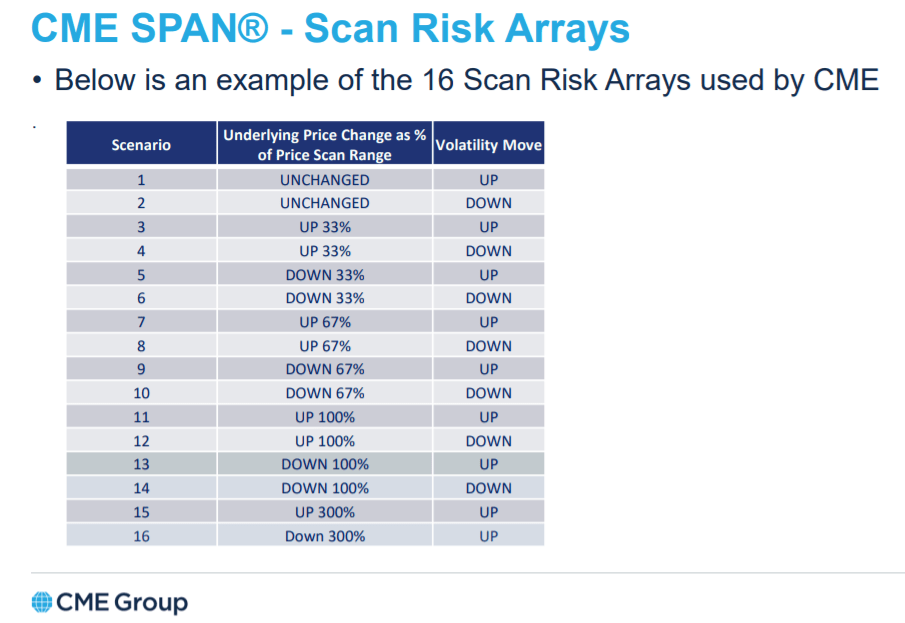 CME SPAN® - Scan Risk Arrays

• Below is an example of the 16 Scan Risk Arrays used by CME

.

| Scenario | Underlying Price Change as % of Price Scan Range | Volatility Move |
|---|---|---|
| 1 | UNCHANGED | UP |
| 2 | UNCHANGED | DOWN |
| 3 | UP 33% | UP |
| 4 | UP 33% | DOWN |
| 5 | DOWN 33% | UP |
| 6 | DOWN 33% | DOWN |
| 7 | UP 67% | UP |
| 8 | UP 67% | DOWN |
| 9 | DOWN 67% | UP |
| 10 | DOWN 67% | DOWN |
| 11 | UP 100% | UP |
| 12 | UP 100% | DOWN |
| 13 | DOWN 100% | UP |
| 14 | DOWN 100% | DOWN |
| 15 | UP 300% | UP |
| 16 | Down 300% | UP |

CME Group